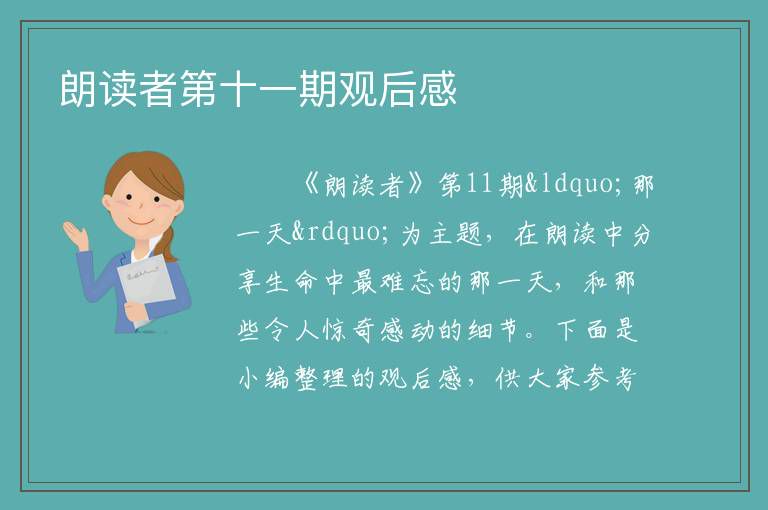 朗读者第十一期观后感

《朗读者》第11期&ldquo;那一天&rdquo;为主题，在朗读中分享生命中最难忘的那一天，和那些令人惊奇感动的细节。下面是小编整理的观后感，供大家参考